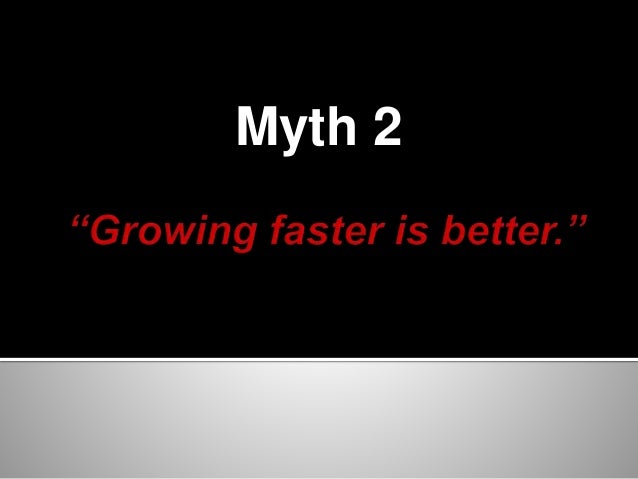 Myth 2

“Growing faster is better.”